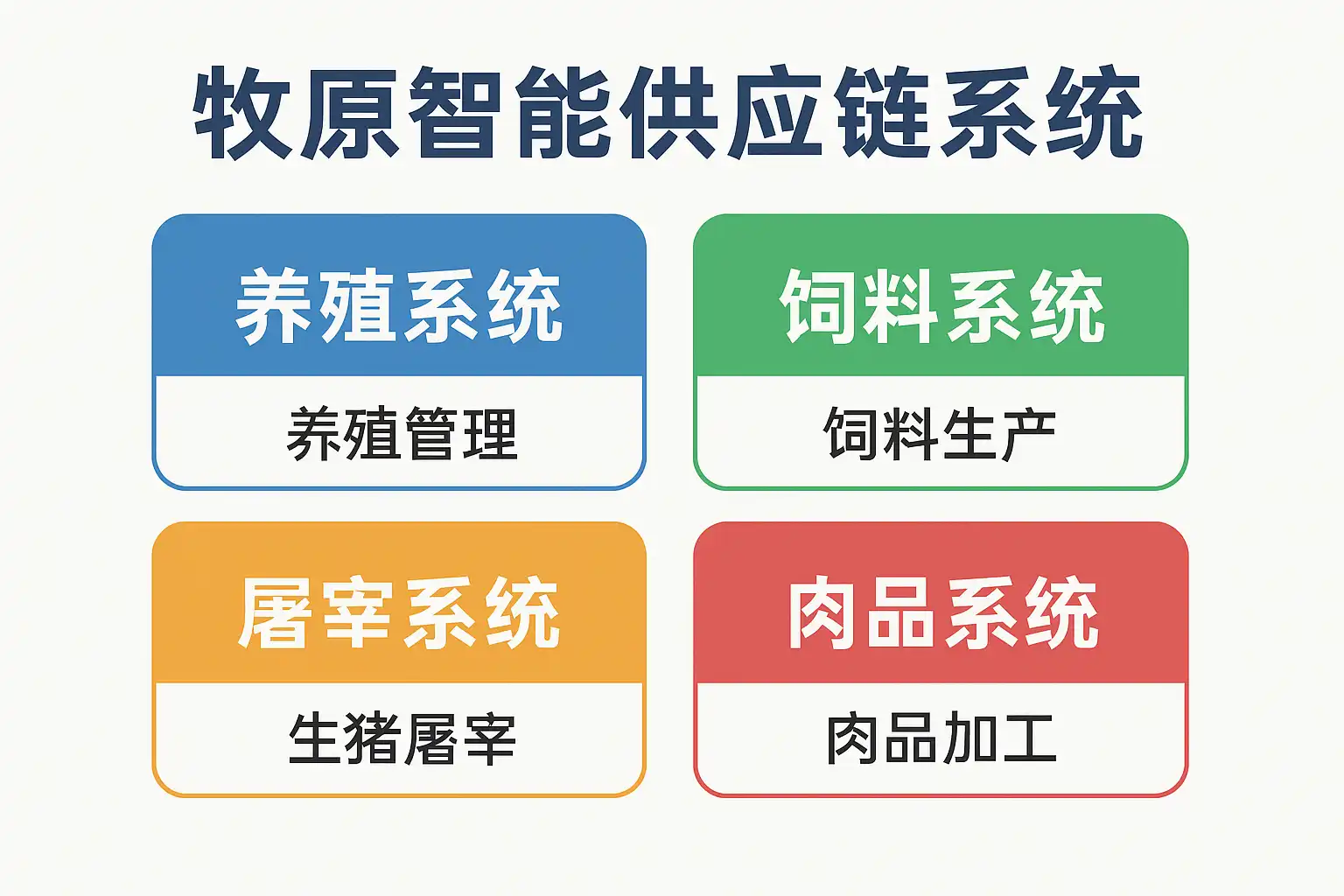 牧原智能供应链系统

养殖系统

养殖管理

饲料系统

饲料生产

屠宰系统

生猪屠宰

肉品系统

肉品加工